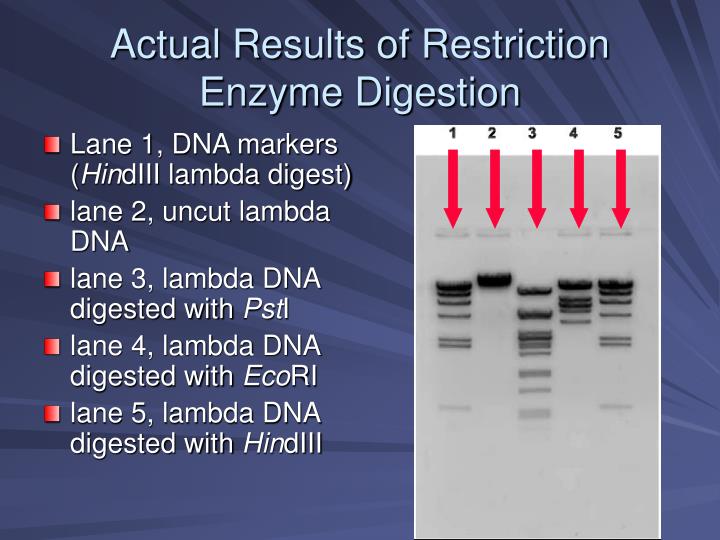 Actual Results of Restriction Enzyme Digestion

Lane 1, DNA markers (HindIII lambda digest)

lane 2, uncut lambda DNA

lane 3, lambda DNA digested with PstI

lane 4, lambda DNA digested with EcoRI

lane 5, lambda DNA digested with HindIII

1 2 3 4 5